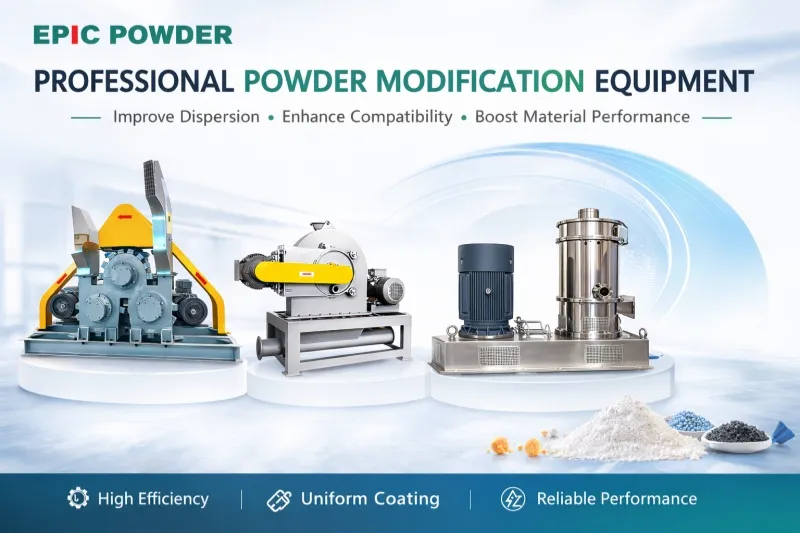 EPIC POWDER

PROFESSIONAL POWDER MODIFICATION EQUIPMENT

Improve Dispersion • Enhance Compatibility • Boost Material Performance

High Efficiency | Uniform Coating | Reliable Performance